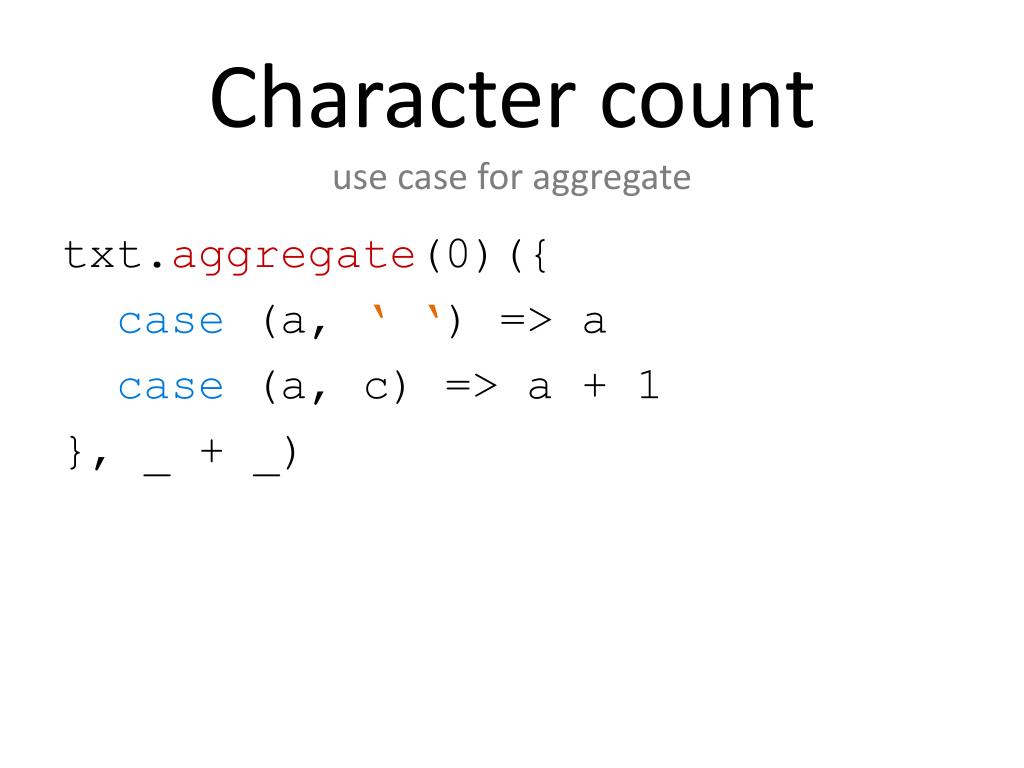 Character count

use case for aggregate

txt.aggregate(0)({
  case (a, ‘ ‘) => a
  case (a, c) => a + 1
}, _ + _)